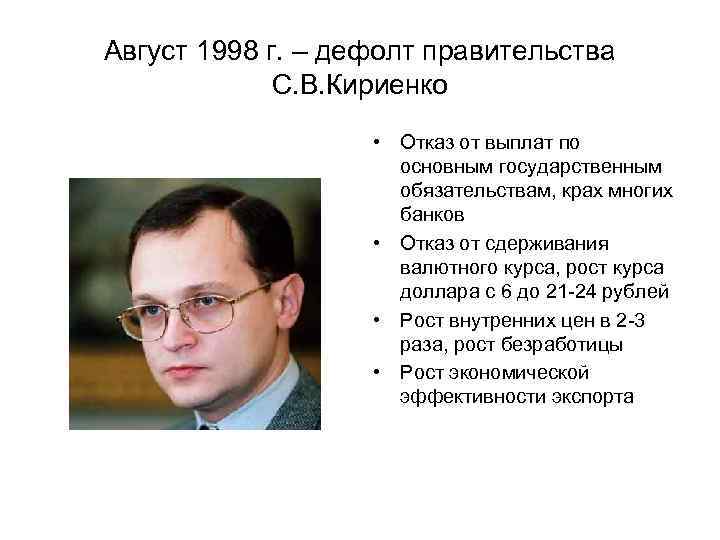 Август 1998 г. – дефолт правительства С.В.Кириенко

• Отказ от выплат по основным государственным обязательствам, крах многих банков
• Отказ от сдерживания валютного курса, рост курса доллара с 6 до 21-24 рублей
• Рост внутренних цен в 2-3 раза, рост безработицы
• Рост экономической эффективности экспорта